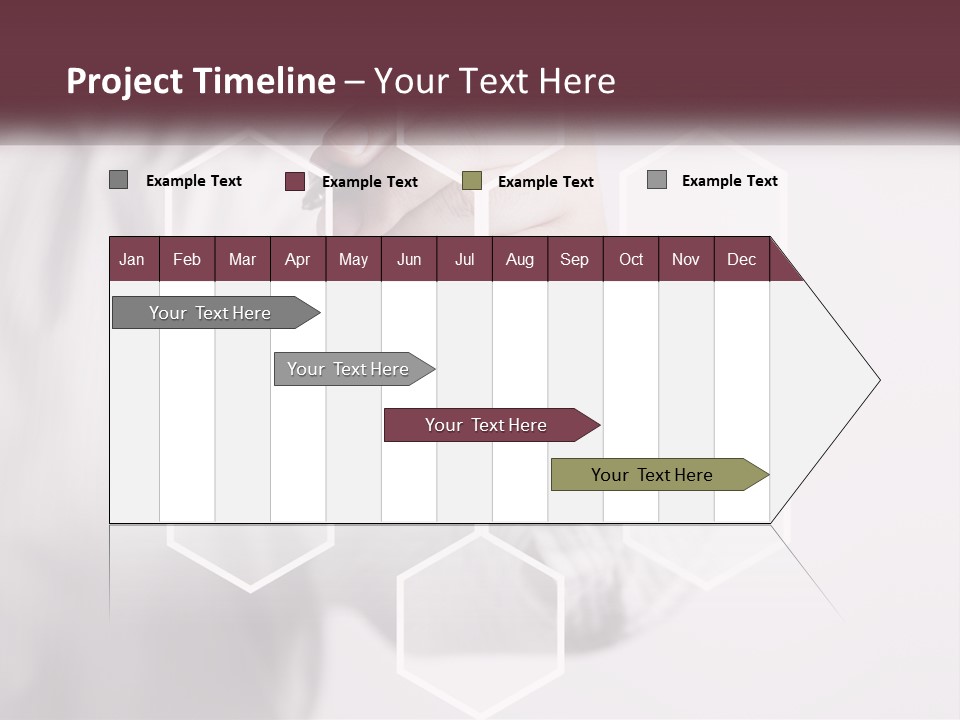 Project Timeline – Your Text Here

Example Text
Example Text
Example Text
Example Text

| Jan | Feb | Mar | Apr | May | Jun | Jul | Aug | Sep | Oct | Nov | Dec |
|---|---|---|---|---|---|---|---|---|---|---|---|

Your Text Here

Your Text Here

Your Text Here

Your Text Here